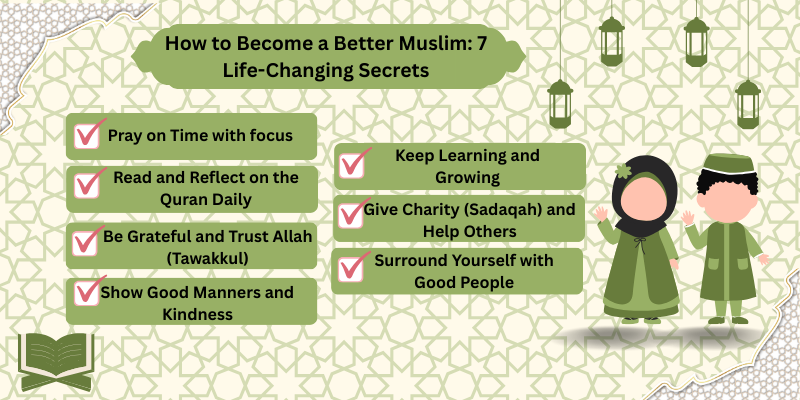 How to Become a Better Muslim: 7 Life-Changing Secrets

Pray on Time with focus

Read and Reflect on the Quran Daily

Be Grateful and Trust Allah (Tawakkul)

Show Good Manners and Kindness

Keep Learning and Growing

Give Charity (Sadaqah) and Help Others

Surround Yourself with Good People